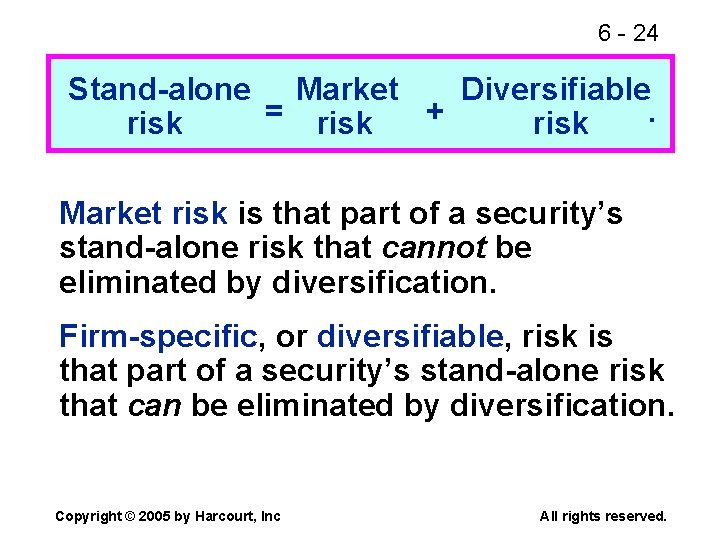 6 - 24

Stand-alone risk = Market risk + Diversifiable risk .

Market risk is that part of a security's stand-alone risk that cannot be eliminated by diversification.

Firm-specific, or diversifiable, risk is that part of a security's stand-alone risk that can be eliminated by diversification.

Copyright © 2005 by Harcourt, Inc

All rights reserved.